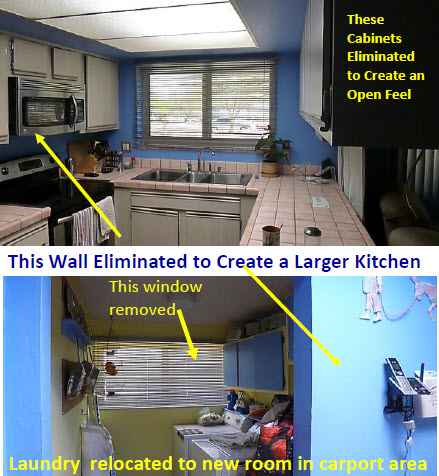 These Cabinets Eliminated to Create an Open Feel

This Wall Eliminated to Create a Larger Kitchen

This window removed

Laundry relocated to new room in carport area